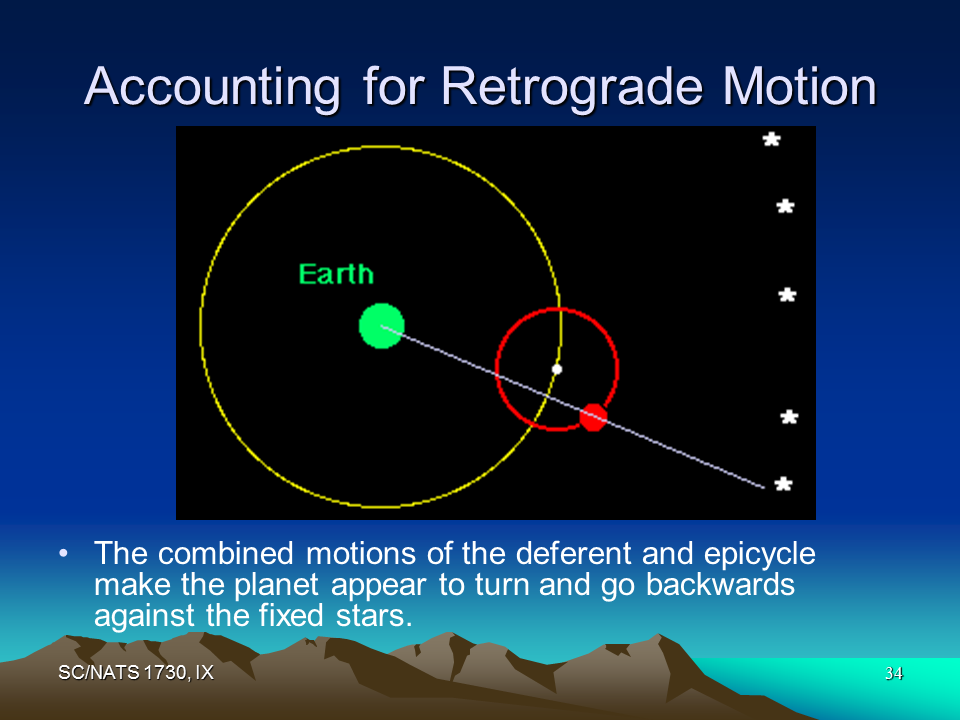 Accounting for Retrograde Motion

Earth

• The combined motions of the deferent and epicycle make the planet appear to turn and go backwards against the fixed stars.

SC/NATS 1730, IX

34